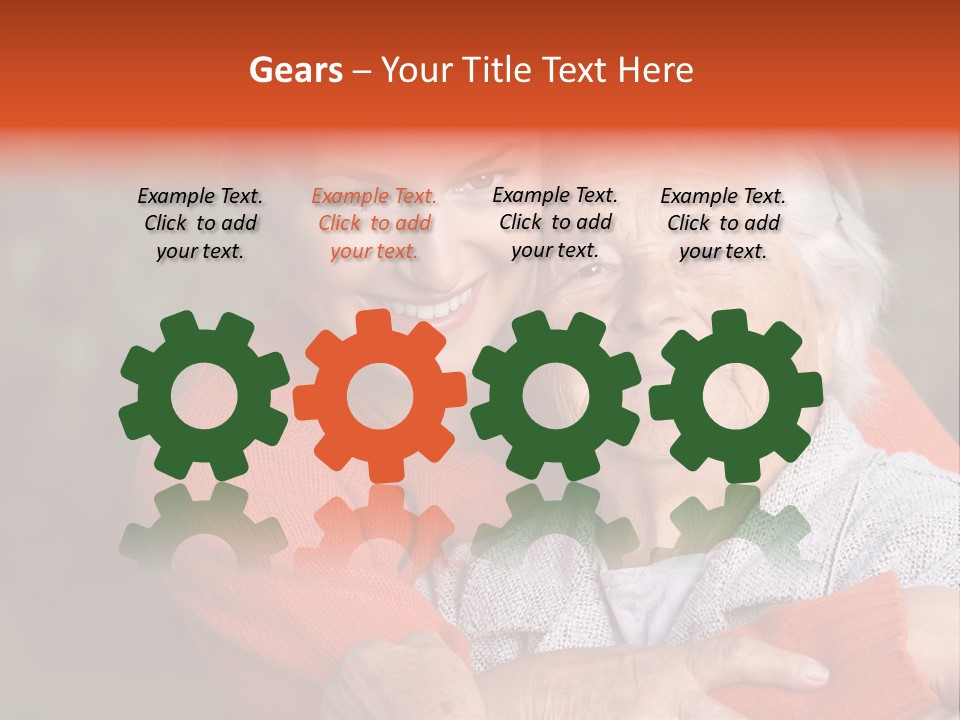 Gears – Your Title Text Here

Example Text. Click to add your text.

Example Text. Click to add your text.

Example Text. Click to add your text.

Example Text. Click to add your text.